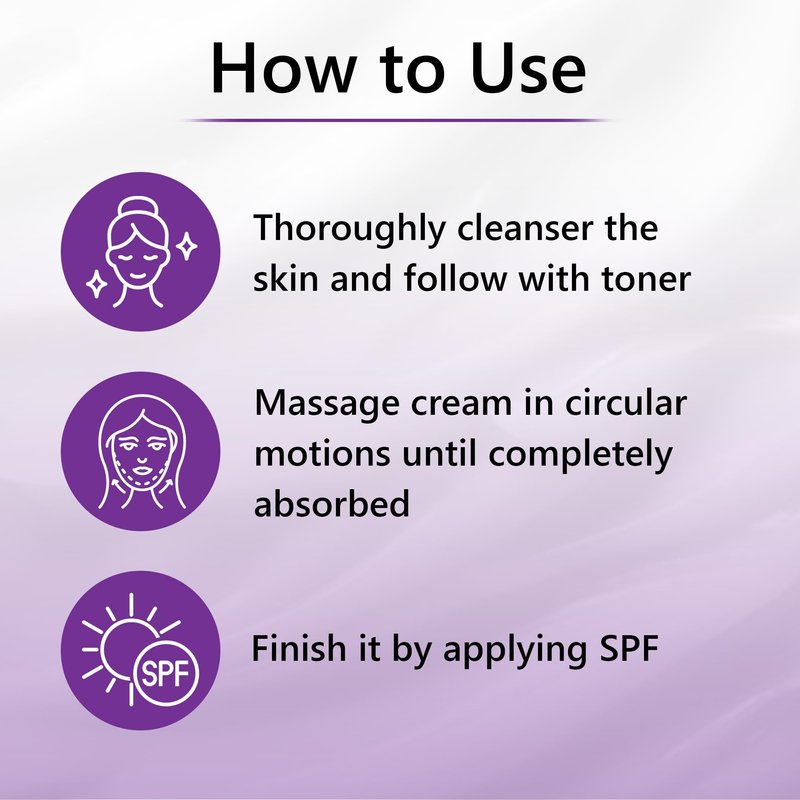 How to Use

Thoroughly cleanser the skin and follow with toner

Massage cream in circular motions until completely absorbed

SPF

Finish it by applying SPF